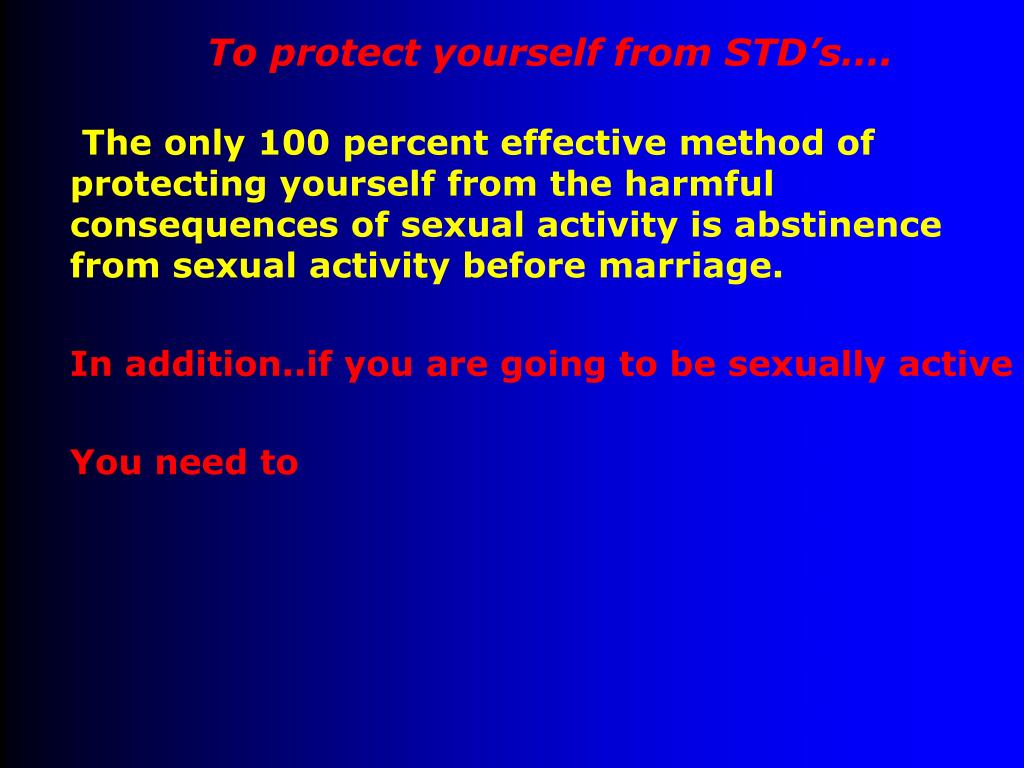 To protect yourself from STD’s….

The only 100 percent effective method of protecting yourself from the harmful consequences of sexual activity is abstinence from sexual activity before marriage.

In addition..if you are going to be sexually active

You need to